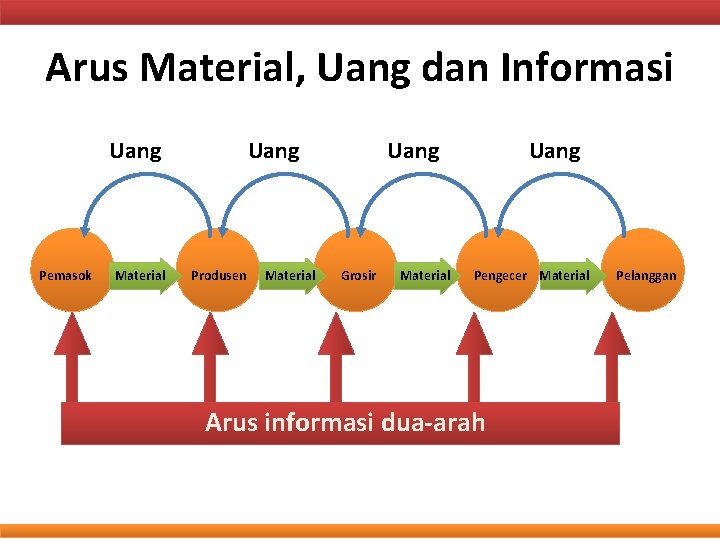 Arus Material, Uang dan Informasi

Uang Uang Uang Uang

Pemasok Material Produsen Material Grosir Material Pengecer Material Pelanggan

Arus informasi dua-arah